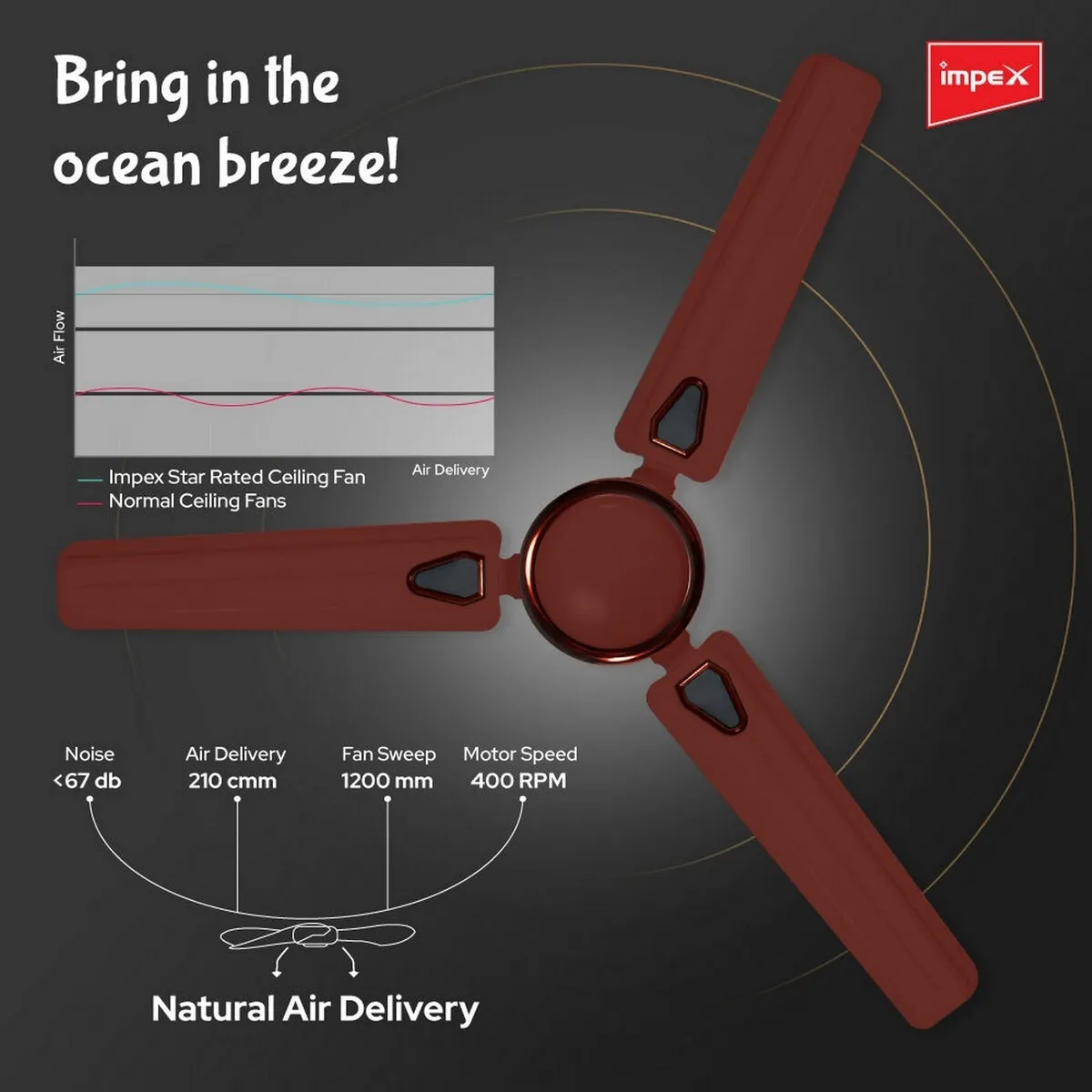 Bring in the ocean breeze!

impex

Air Flow

Air Delivery

Impex Star Rated Ceiling Fan
Normal Ceiling Fans

Noise
<67 db

Air Delivery
210 cmm

Fan Sweep
1200 mm

Motor Speed
400 RPM

Natural Air Delivery